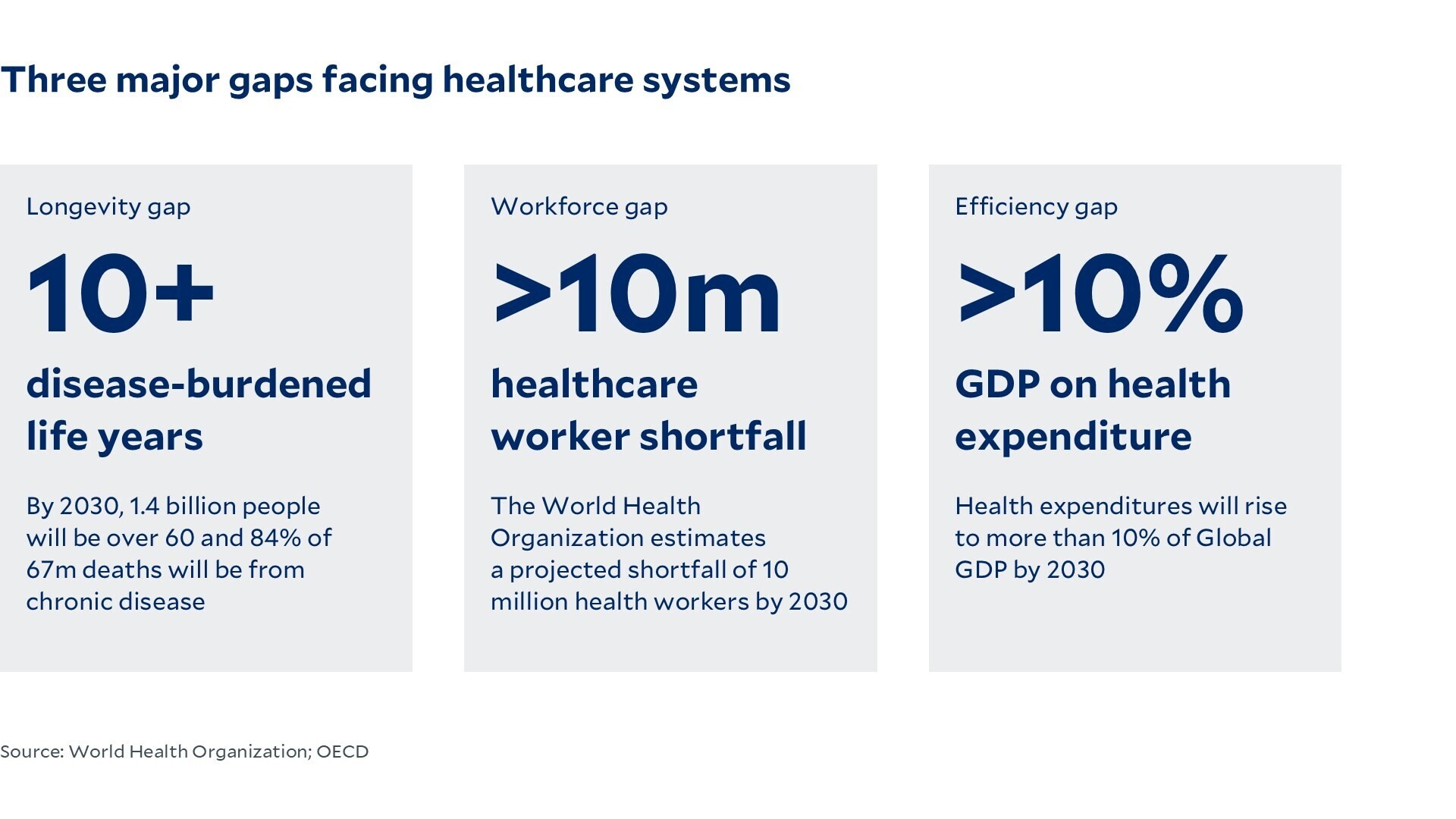 Three major gaps facing healthcare systems

Longevity gap

10+

disease-burdened life years

By 2030, 1.4 billion people will be over 60 and 84% of 67m deaths will be from chronic disease

Workforce gap

>10m

healthcare worker shortfall

The World Health Organization estimates a projected shortfall of 10 million health workers by 2030

Efficiency gap

>10%

GDP on health expenditure

Health expenditures will rise to more than 10% of Global GDP by 2030

Source: World Health Organization; OECD